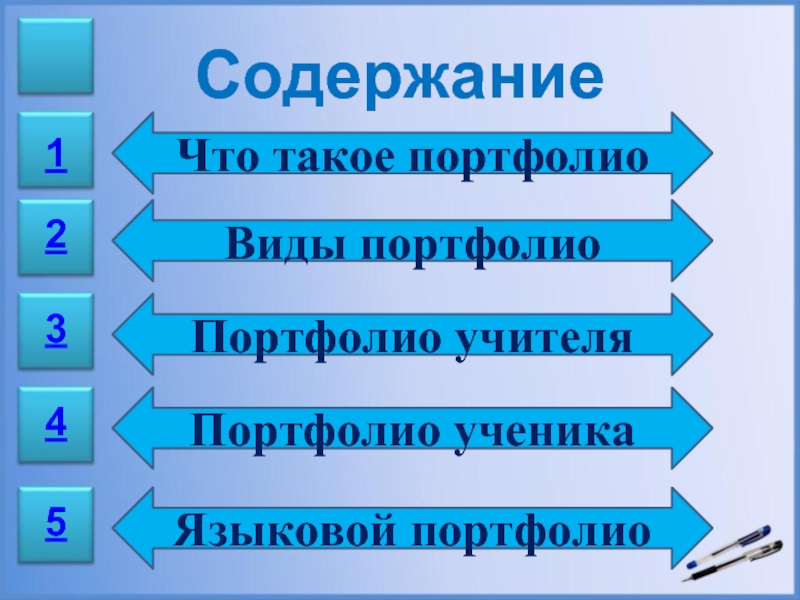 Содержание

1 Что такое портфолио

2 Виды портфолио

3 Портфолио учителя

4 Портфолио ученика

5 Языковой портфолио